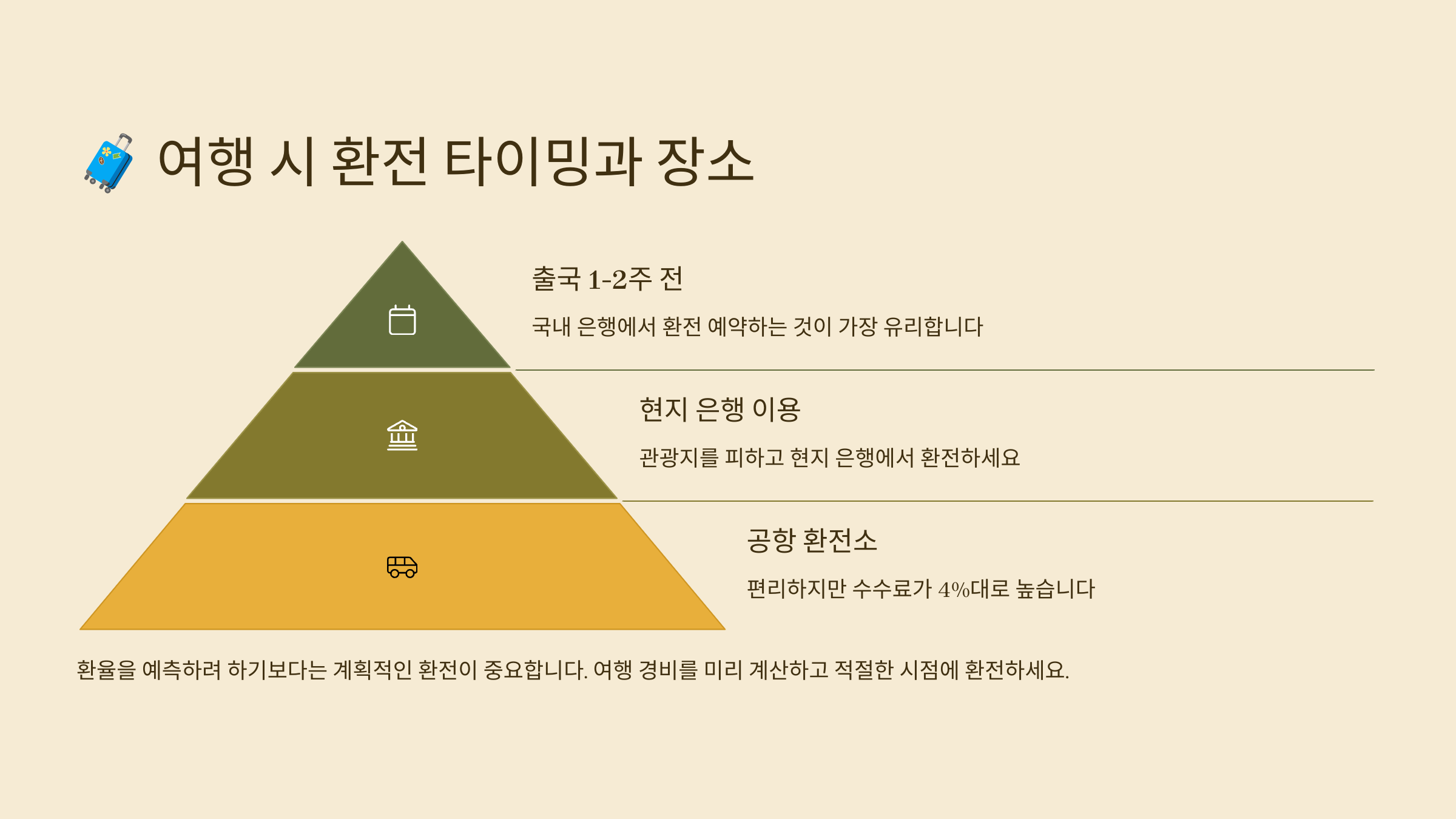 🧳 여행 시 환전 타이밍과 장소

출국 1-2주 전

국내 은행에서 환전 예약하는 것이 가장 유리합니다

현지 은행 이용

관광지를 피하고 현지 은행에서 환전하세요

공항 환전소

편리하지만 수수료가 4%대로 높습니다

환율을 예측하려 하기보다는 계획적인 환전이 중요합니다. 여행 경비를 미리 계산하고 적절한 시점에 환전하세요.